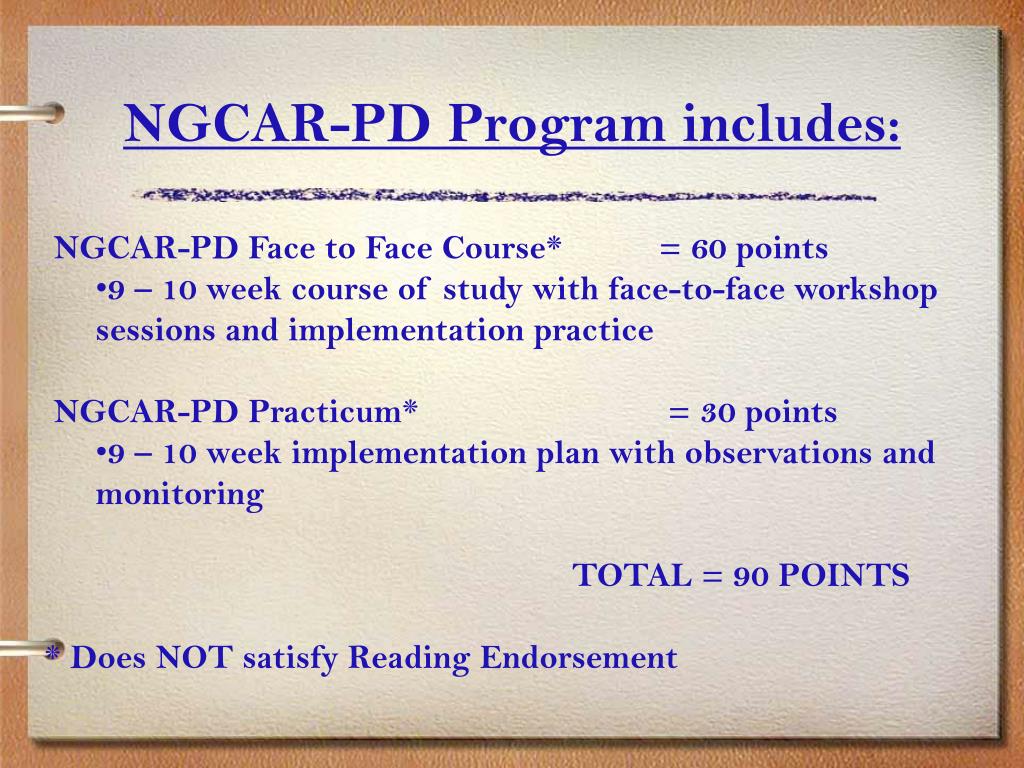 NGCAR-PD Program includes:

NGCAR-PD Face to Face Course* = 60 points
•9 – 10 week course of study with face-to-face workshop sessions and implementation practice

NGCAR-PD Practicum* = 30 points
•9 – 10 week implementation plan with observations and monitoring

TOTAL = 90 POINTS

* Does NOT satisfy Reading Endorsement